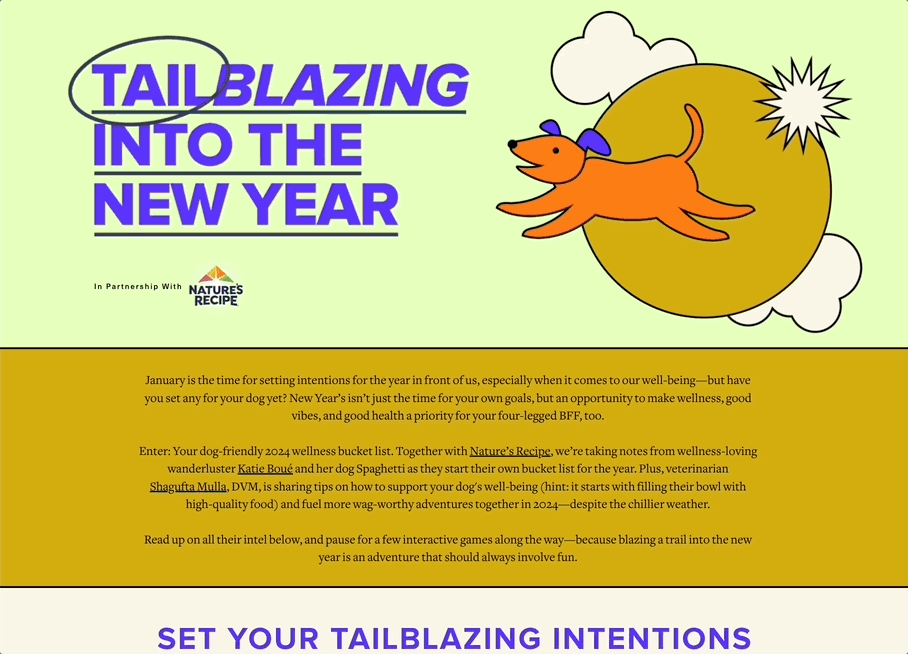 TAILBLAZING INTO THE NEW YEAR

In Partnership With NATURE'S RECIPE

January is the time for setting intentions for the year in front of us, especially when it comes to our well-being—but have you set any for your dog yet? New Year's isn't just the time for your own goals, but an opportunity to make wellness, good vibes, and good health a priority for your four-legged BFF, too.

Enter: Your dog-friendly 2024 wellness bucket list. Together with Nature's Recipe, we're taking notes from wellness-loving wanderluster Katie Boué and her dog Spaghetti as they start their own bucket list for the year. Plus, veterinarian Shagufta Mulla, DVM, is sharing tips on how to support your dog's well-being (hint: it starts with filling their bowl with high-quality food) and fuel more wag-worthy adventures together in 2024—despite the chillier weather.

Read up on all their intel below, and pause for a few interactive games along the way—because blazing a trail into the new year is an adventure that should always involve fun.

SET YOUR TAILBLAZING INTENTIONS